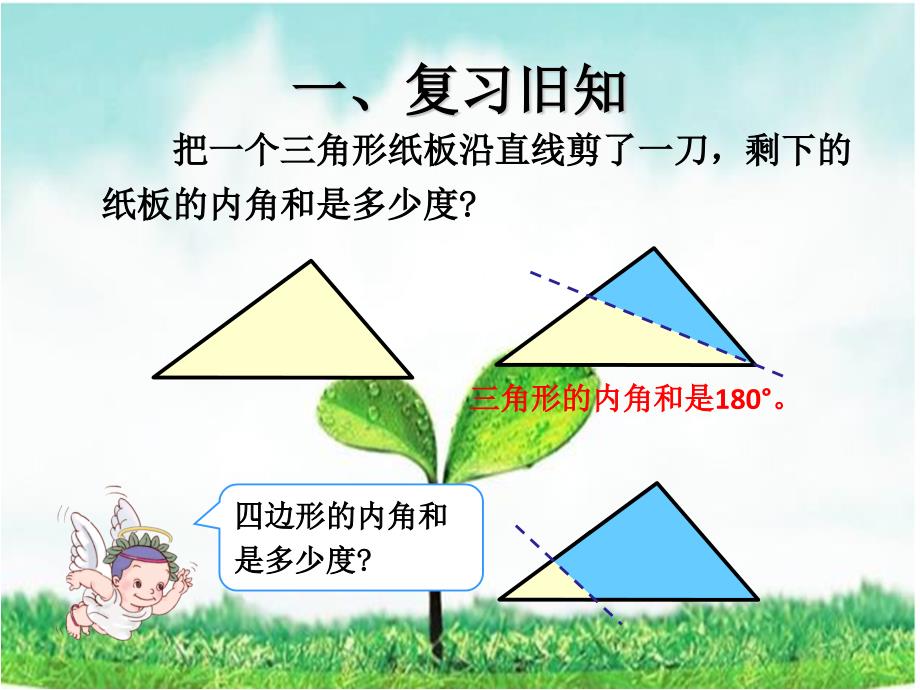 一、复习旧知

把一个三角形纸板沿直线剪了一刀，剩下的纸板的内角和是多少度?

三角形的内角和是180°。

四边形的内角和是多少度?